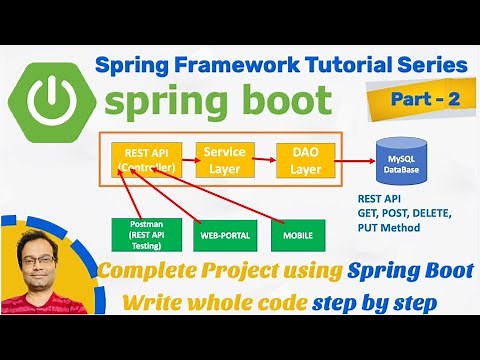 Spring Framework Tutorial Series

spring boot

Part - 2

REST API (Controller)

Service Layer

DAO Layer

MySQL DataBase

REST API
GET, POST, DELETE, PUT Method

Postman (REST API Testing)

WEB-PORTAL

MOBILE

Complete Project using Spring Boot

Write whole code step by step